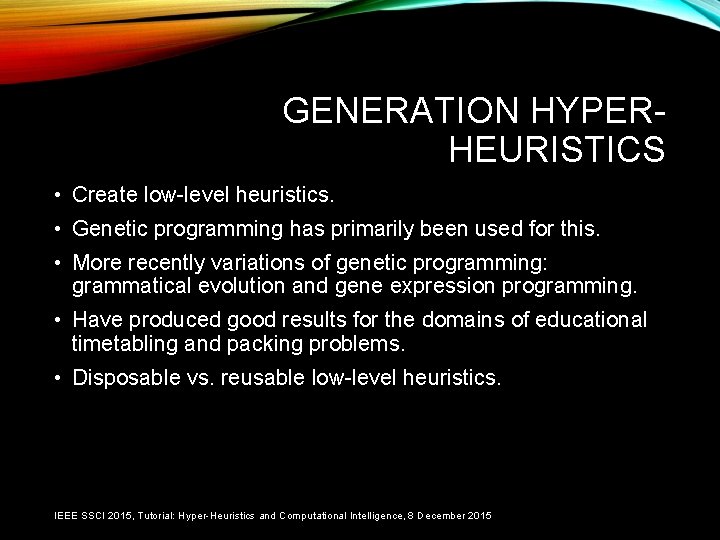 GENERATION HYPER-HEURISTICS

• Create low-level heuristics.
• Genetic programming has primarily been used for this.
• More recently variations of genetic programming: grammatical evolution and gene expression programming.
• Have produced good results for the domains of educational timetabling and packing problems.
• Disposable vs. reusable low-level heuristics.

IEEE SSCI 2015, Tutorial: Hyper-Heuristics and Computational Intelligence, 8 December 2015